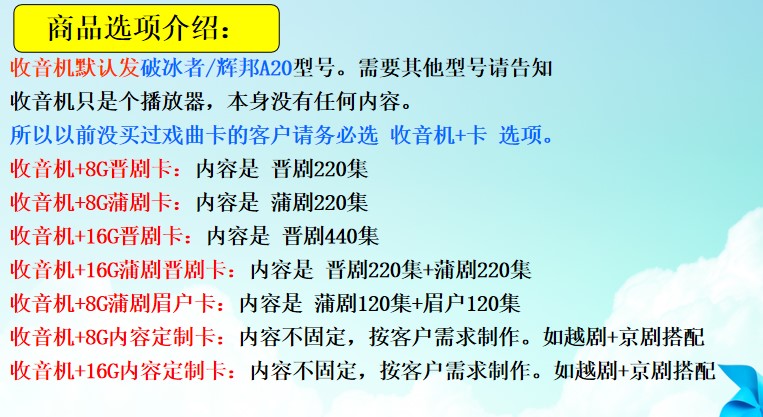 商品选项介绍：

收音机默认发破冰者/辉邦A20型号。需要其他型号请告知

收音机只是个播放器，本身没有任何内容。

所以以前没买过戏曲卡的客户请务必选 收音机+卡 选项。

收音机+8G晋剧卡：内容是 晋剧220集

收音机+8G蒲剧卡：内容是 蒲剧220集

收音机+16G晋剧卡：内容是 晋剧440集

收音机+16G蒲剧晋剧卡：内容是 晋剧220集+蒲剧220集

收音机+8G蒲剧眉户卡：内容是 蒲剧120集+眉户120集

收音机+8G内容定制卡：内容不固定，按客户需求制作。如越剧+京剧搭配

收音机+16G内容定制卡：内容不固定，按客户需求制作。如越剧+京剧搭配